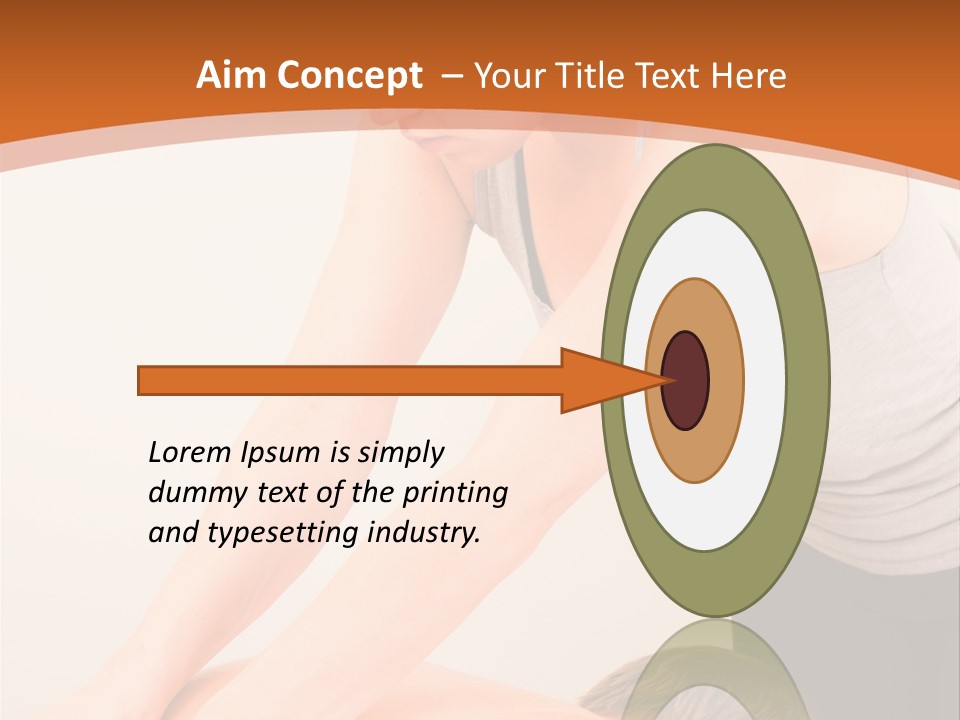 Aim Concept – Your Title Text Here

Lorem Ipsum is simply dummy text of the printing and typesetting industry.